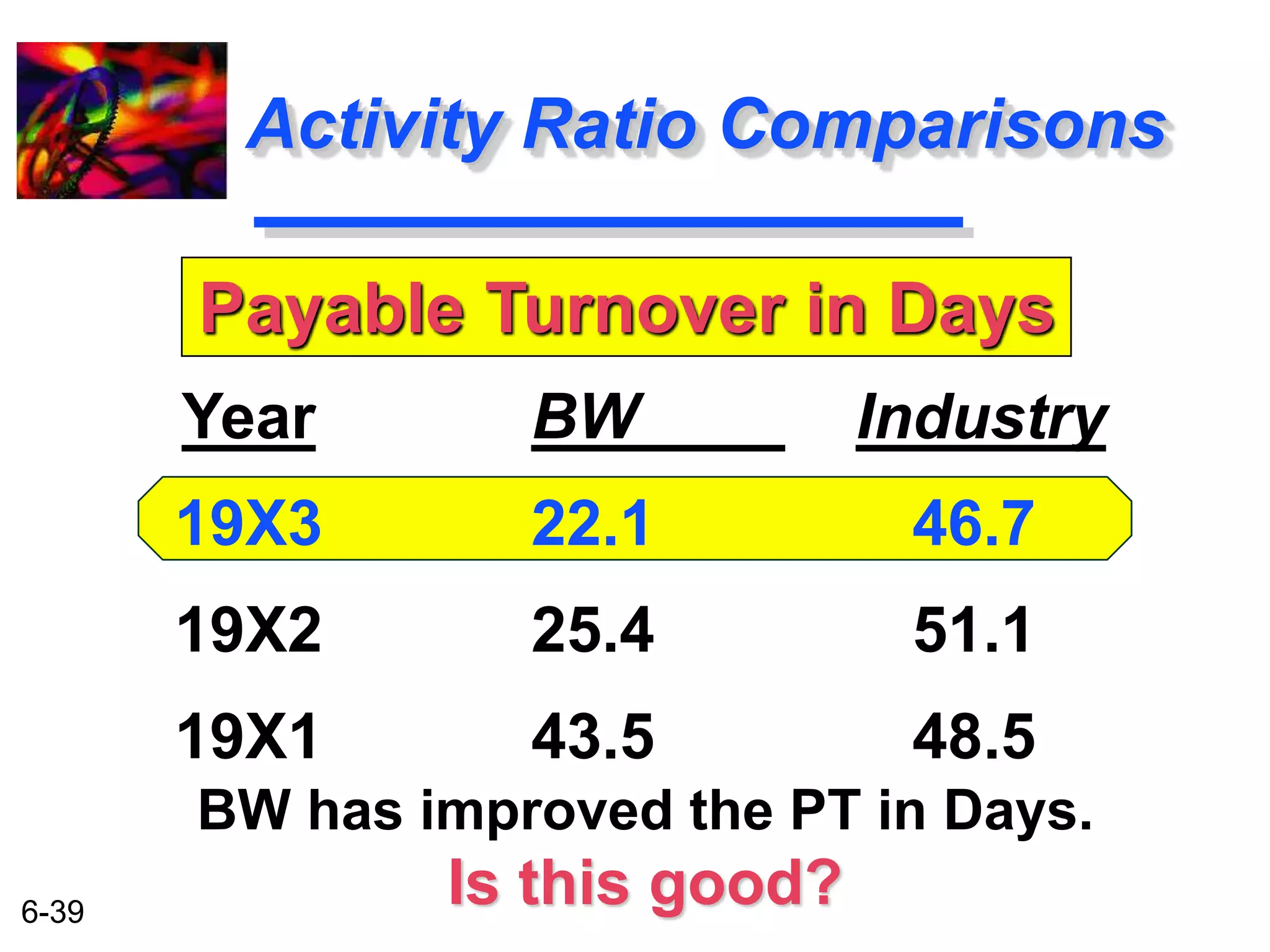 Activity Ratio Comparisons

Payable Turnover in Days

| Year | BW | Industry |
|---|---|---|
| 19X3 | 22.1 | 46.7 |
| 19X2 | 25.4 | 51.1 |
| 19X1 | 43.5 | 48.5 |

BW has improved the PT in Days.

Is this good?

6-39